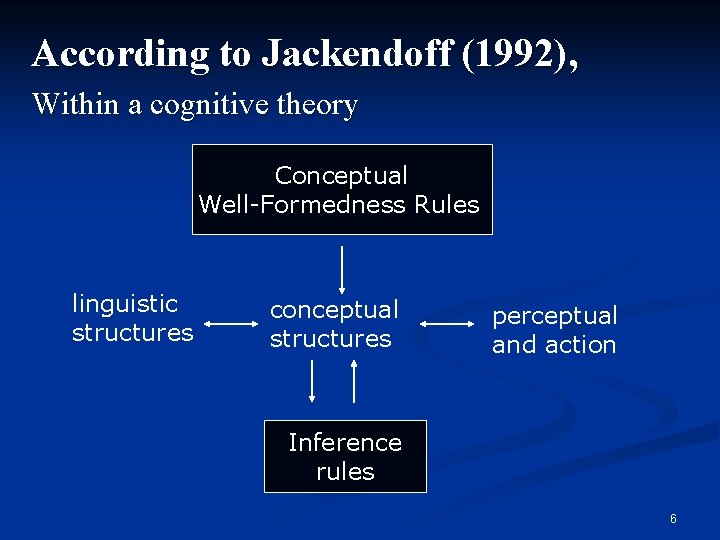 According to Jackendoff (1992),

Within a cognitive theory

Conceptual Well-Formedness Rules

linguistic structures

conceptual structures

perceptual and action

Inference rules

6